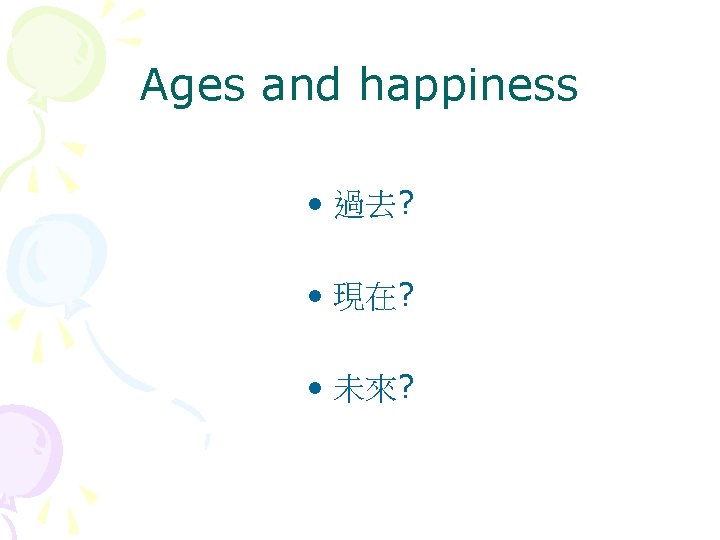 Ages and happiness

• 過去?

• 現在?

• 未來?